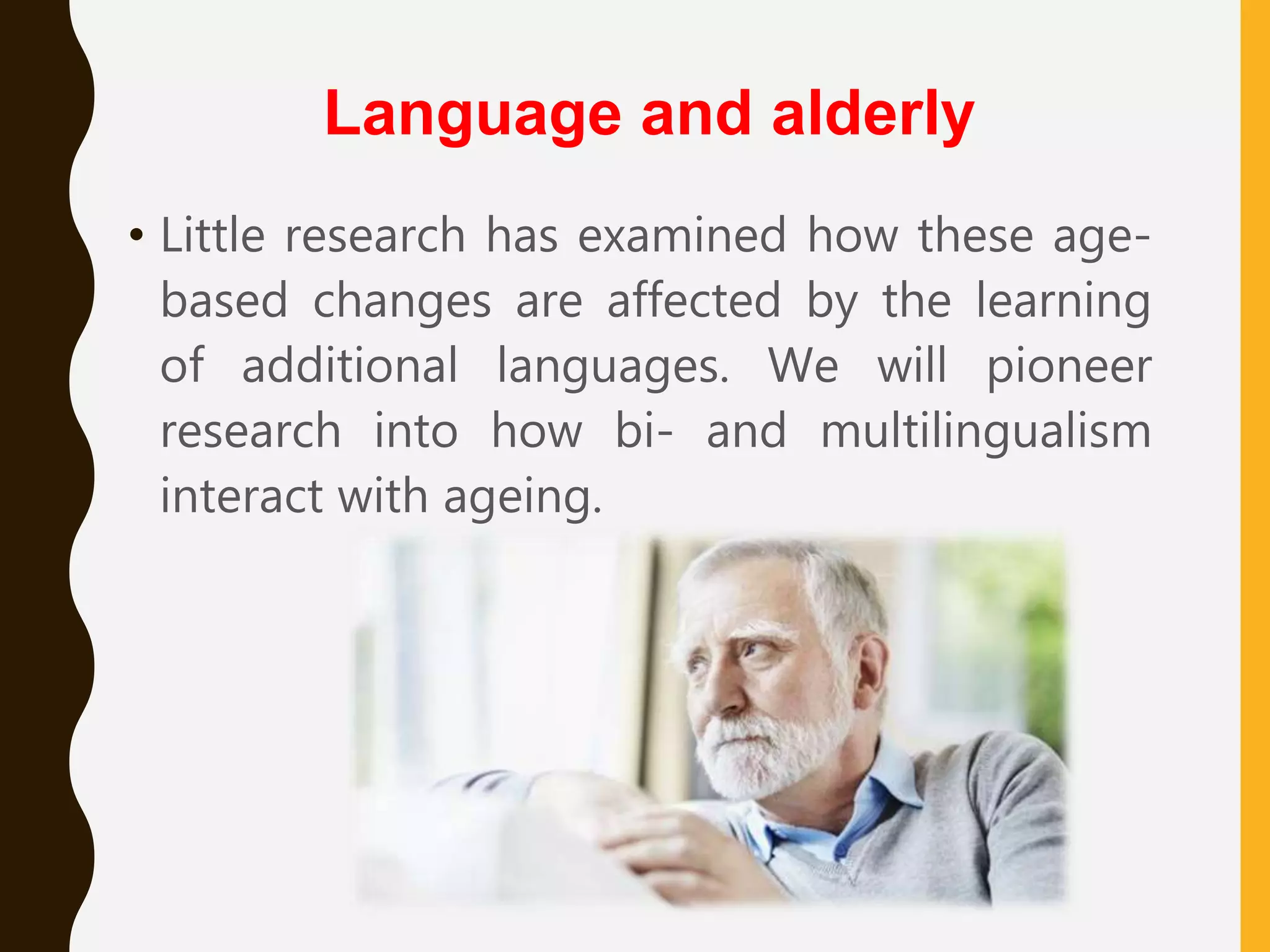 Language and alderly

• Little research has examined how these age-based changes are affected by the learning of additional languages. We will pioneer research into how bi- and multilingualism interact with ageing.